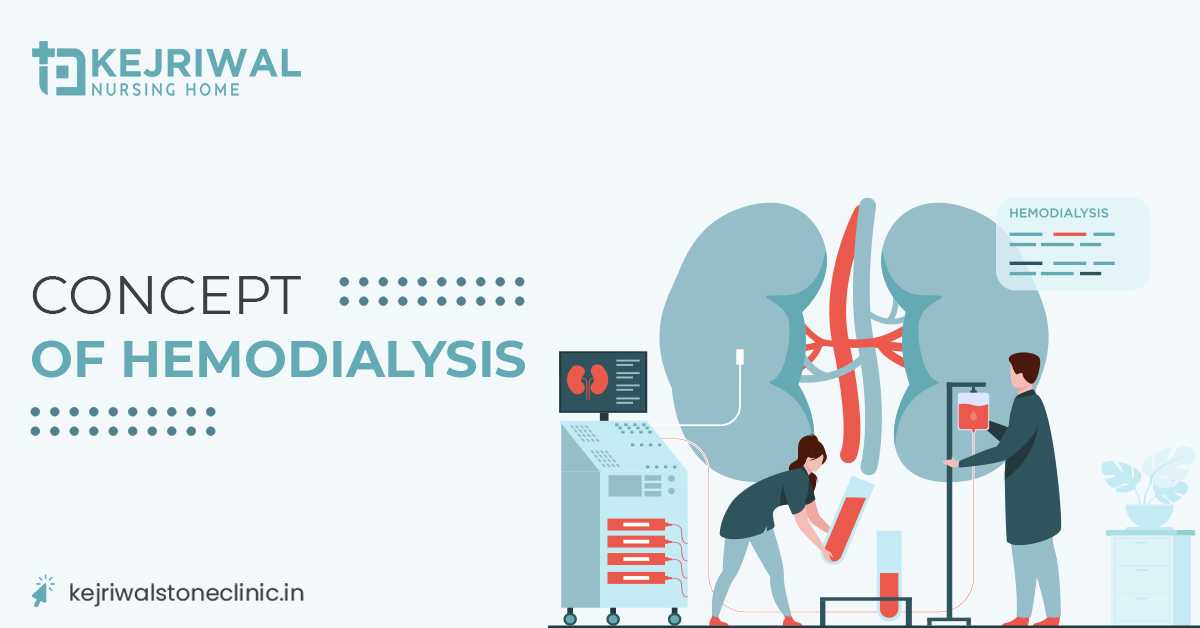 KEJRIWAL
NURSING HOME

CONCEPT
OF HEMODIALYSIS

HEMODIALYSIS

kejriwalstoneclinic.in